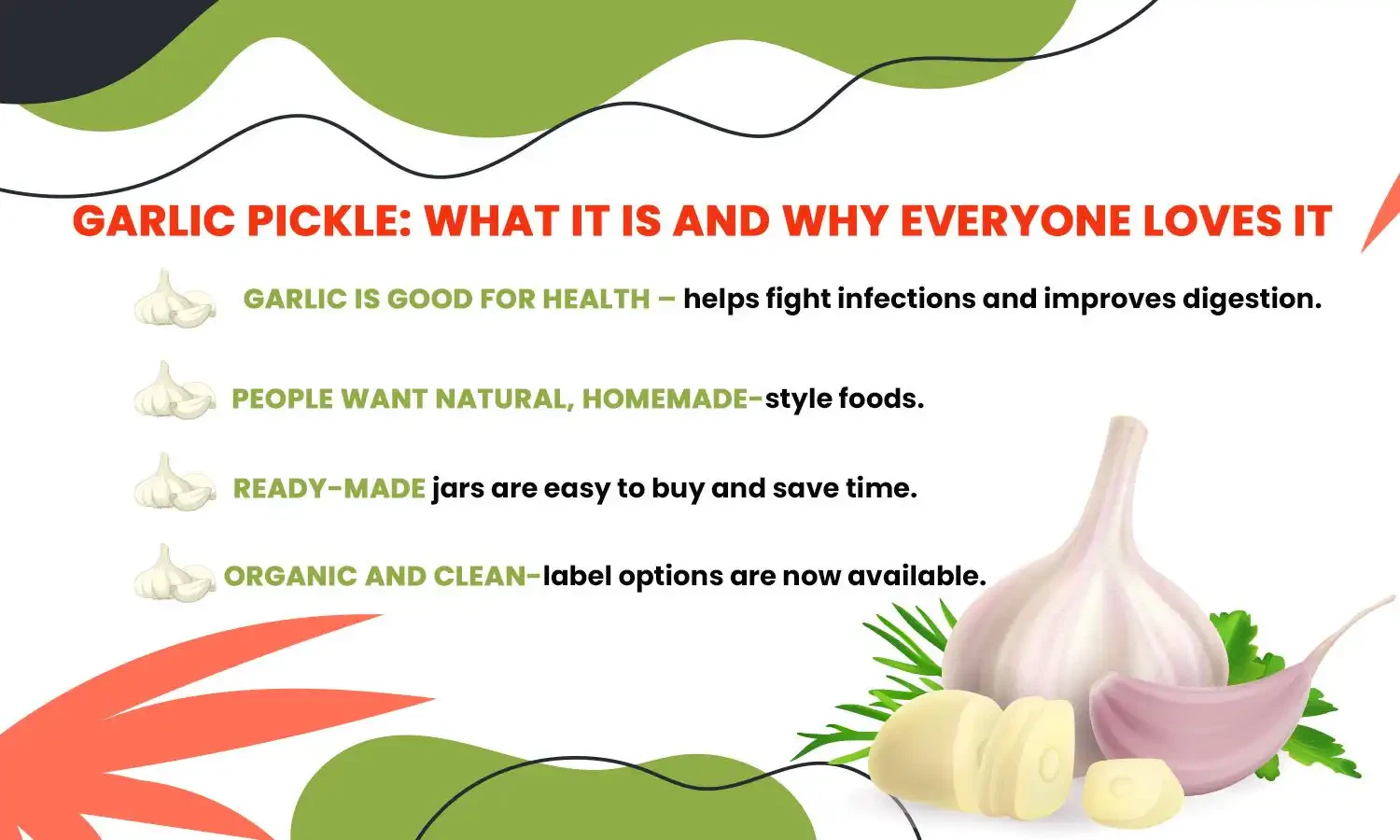 GARLIC PICKLE: WHAT IT IS AND WHY EVERYONE LOVES IT

GARLIC IS GOOD FOR HEALTH – helps fight infections and improves digestion.

PEOPLE WANT NATURAL, HOMEMADE-style foods.

READY-MADE jars are easy to buy and save time.

ORGANIC AND CLEAN-label options are now available.